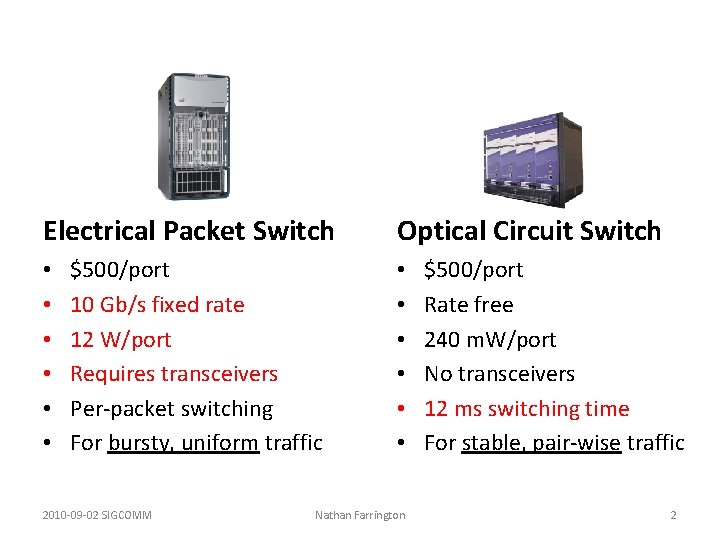 Electrical Packet Switch
• \$500/port
• 10 Gb/s fixed rate
• 12 W/port
• Requires transceivers
• Per-packet switching
• For bursty, uniform traffic

Optical Circuit Switch
• \$500/port
• Rate free
• 240 mW/port
• No transceivers
• 12 ms switching time
• For stable, pair-wise traffic

2010-09-02 SIGCOMM Nathan Farrington 2